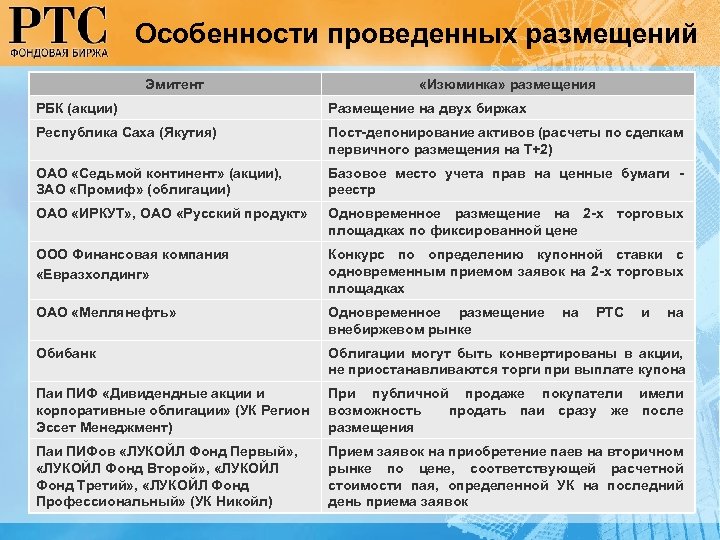 РТС
ФОНДОВАЯ БИРЖА

Особенности проведенных размещений

| Эмитент | «Изюминка» размещения |
|---|---|
| РБК (акции) | Размещение на двух биржах |
| Республика Саха (Якутия) | Пост-депонирование активов (расчеты по сделкам первичного размещения на Т+2) |
| ОАО «Седьмой континент» (акции), ЗАО «Промиф» (облигации) | Базовое место учета прав на ценные бумаги - реестр |
| ОАО «ИРКУТ», ОАО «Русский продукт» | Одновременное размещение на 2-х торговых площадках по фиксированной цене |
| ООО Финансовая компания «Евразхолдинг» | Конкурс по определению купонной ставки с одновременным приемом заявок на 2-х торговых площадках |
| ОАО «Меллянефть» | Одновременное размещение на РТС и на внебиржевом рынке |
| Обибанк | Облигации могут быть конвертированы в акции, не приостанавливаются торги при выплате купона |
| Паи ПИФ «Дивидендные акции и корпоративные облигации» (УК Регион Эссет Менеджмент) | При публичной продаже покупатели имели возможность продать паи сразу же после размещения |
| Паи ПИФов «ЛУКОЙЛ Фонд Первый», «ЛУКОЙЛ Фонд Второй», «ЛУКОЙЛ Фонд Третий», «ЛУКОЙЛ Фонд Профессиональный» (УК Никойл) | Прием заявок на приобретение паев на вторичном рынке по цене, соответствующей расчетной стоимости пая, определенной УК на последний день приема заявок |